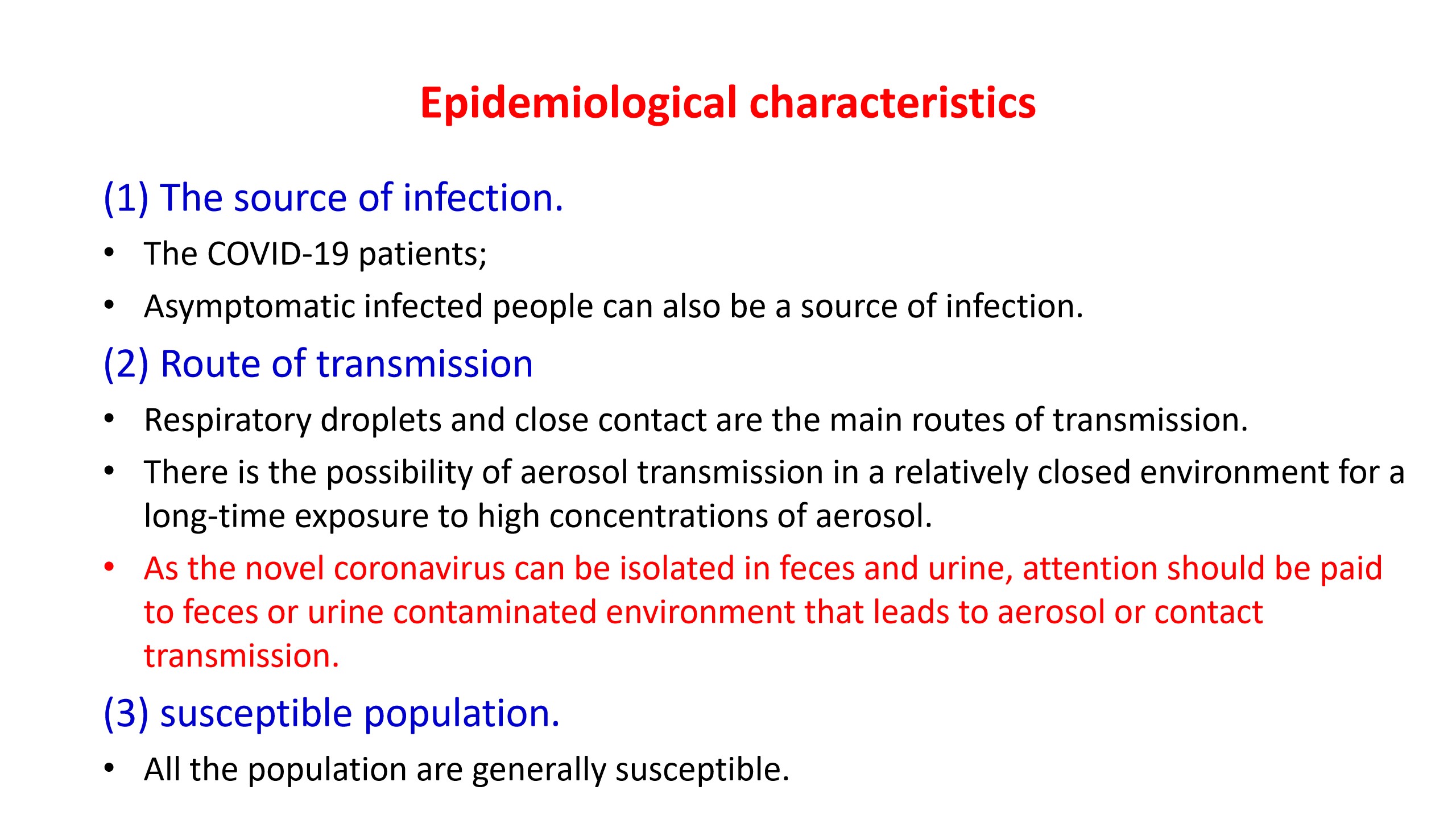 Epidemiological characteristics

(1) The source of infection.

• The COVID-19 patients;

• Asymptomatic infected people can also be a source of infection.

(2) Route of transmission

• Respiratory droplets and close contact are the main routes of transmission.

• There is the possibility of aerosol transmission in a relatively closed environment for a long-time exposure to high concentrations of aerosol.

• As the novel coronavirus can be isolated in feces and urine, attention should be paid to feces or urine contaminated environment that leads to aerosol or contact transmission.

(3) susceptible population.

• All the population are generally susceptible.